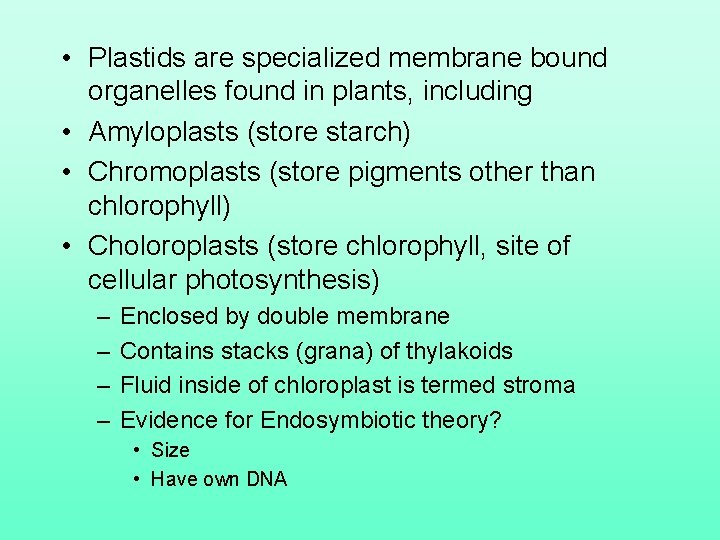 • Plastids are specialized membrane bound organelles found in plants, including
• Amyloplasts (store starch)
• Chromoplasts (store pigments other than chlorophyll)
• Choloroplasts (store chlorophyll, site of cellular photosynthesis)
– Enclosed by double membrane
– Contains stacks (grana) of thylakoids
– Fluid inside of chloroplast is termed stroma
– Evidence for Endosymbiotic theory?
• Size
• Have own DNA